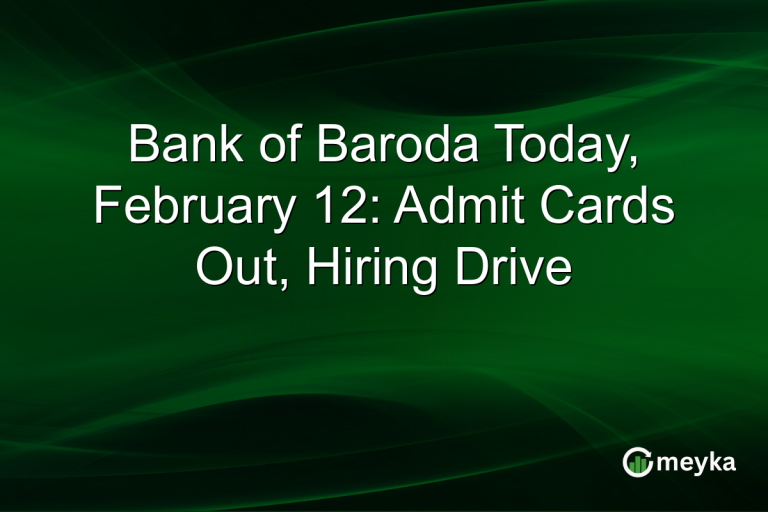 Bank of Baroda Today, February 12: Admit Cards Out, Hiring Drive

meyka